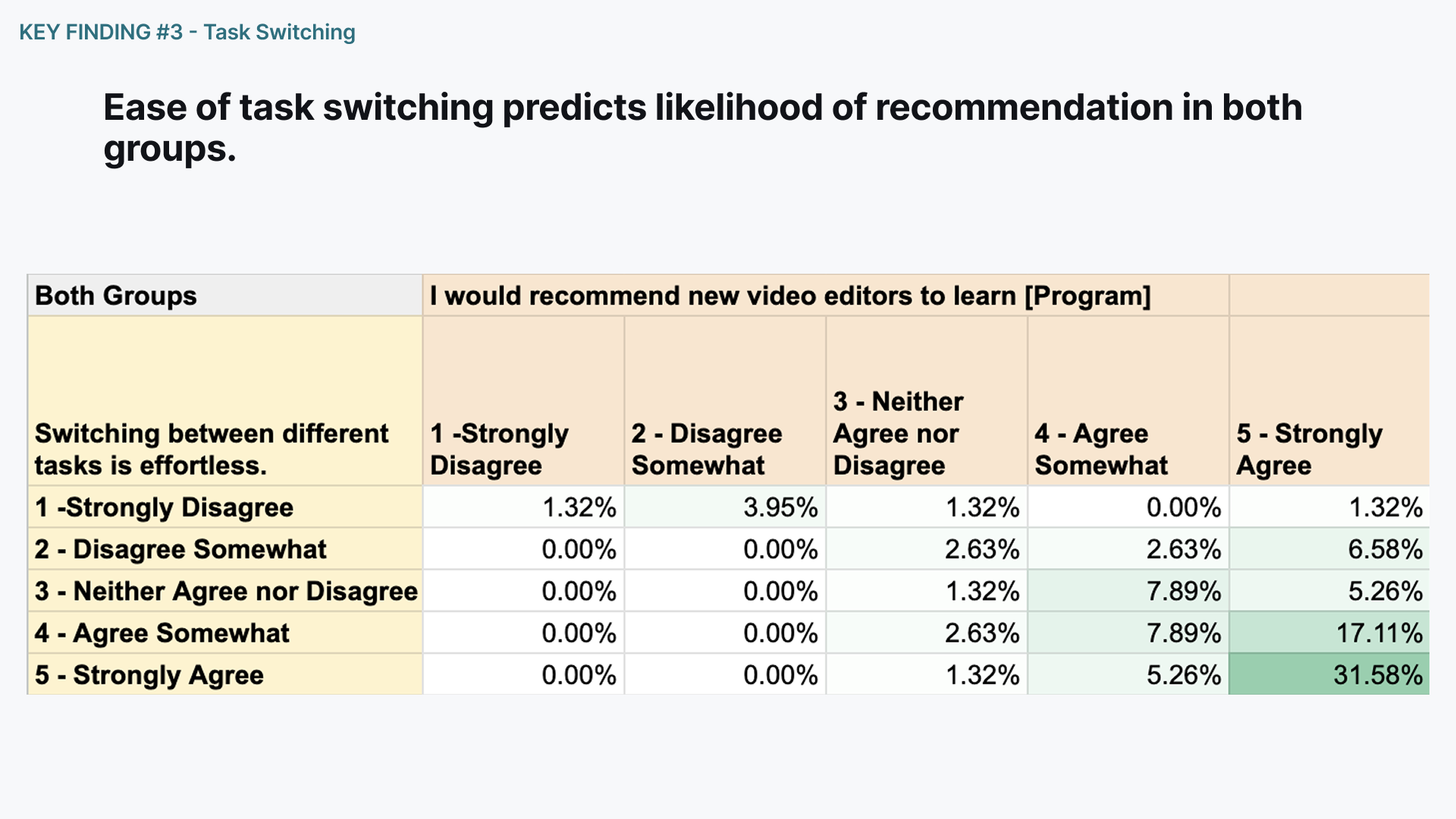 KEY FINDING #3 - Task Switching

Ease of task switching predicts likelihood of recommendation in both groups.

| Both Groups | I would recommend new video editors to learn [Program] | | | | |
|---|---|---|---|---|---|
| Switching between different tasks is effortless. | 1 -Strongly Disagree | 2 - Disagree Somewhat | 3 - Neither Agree nor Disagree | 4 - Agree Somewhat | 5 - Strongly Agree |
| 1 -Strongly Disagree | 1.32% | 3.95% | 1.32% | 0.00% | 1.32% |
| 2 - Disagree Somewhat | 0.00% | 0.00% | 2.63% | 2.63% | 6.58% |
| 3 - Neither Agree nor Disagree | 0.00% | 0.00% | 1.32% | 7.89% | 5.26% |
| 4 - Agree Somewhat | 0.00% | 0.00% | 2.63% | 7.89% | 17.11% |
| 5 - Strongly Agree | 0.00% | 0.00% | 1.32% | 5.26% | 31.58% |